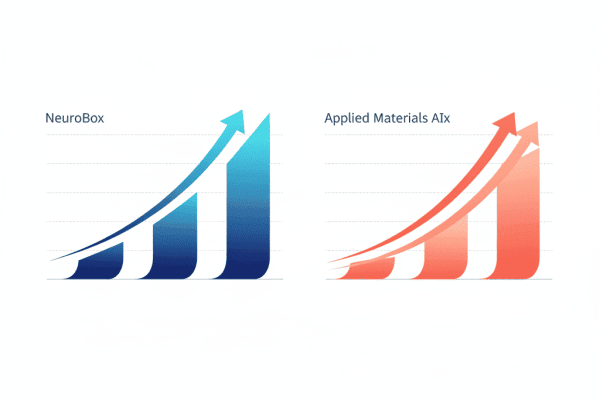 NeuroBox

Applied Materials AIx